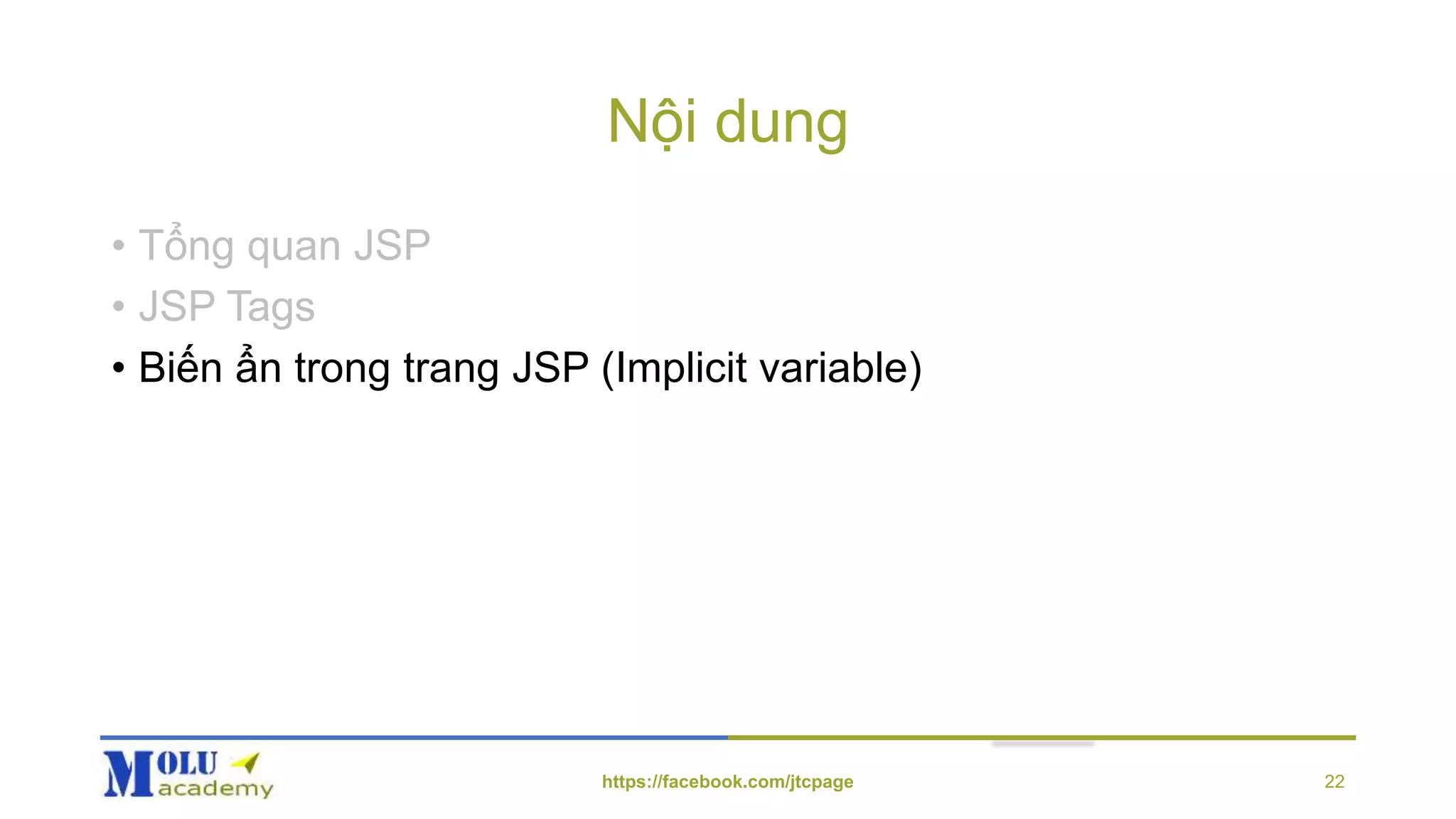 Nội dung

• Tổng quan JSP
• JSP Tags
• Biến ẩn trong trang JSP (Implicit variable)

MOLU academy

https://facebook.com/jtcpage

22